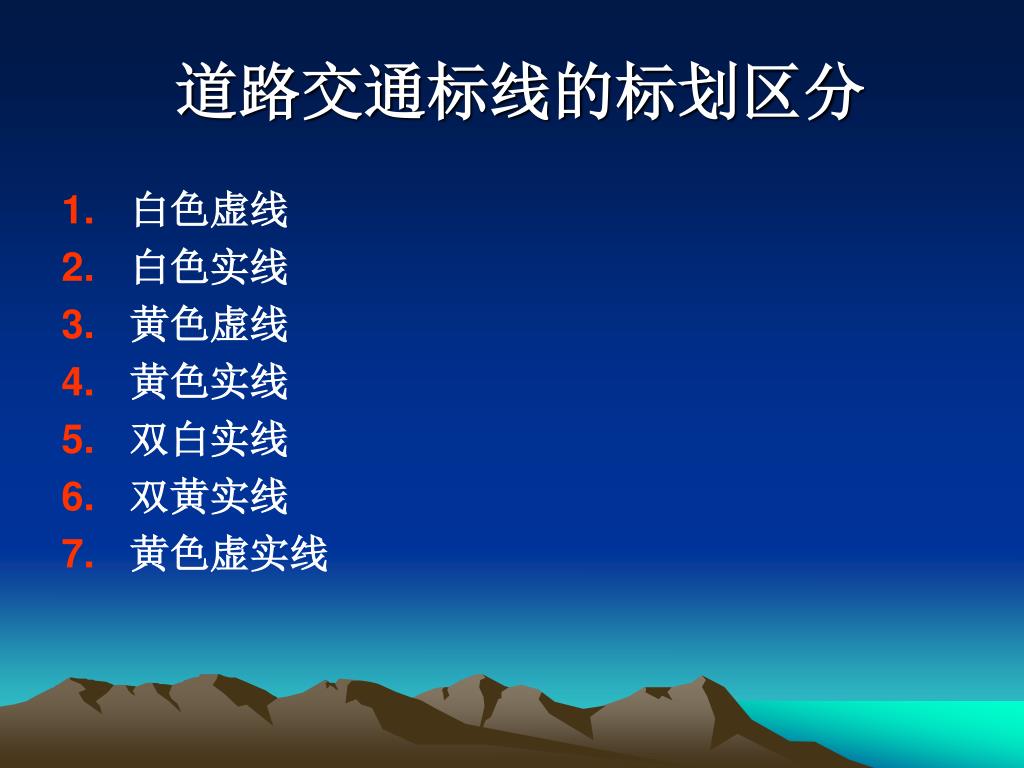 道路交通标线的标划区分

1. 白色虚线
2. 白色实线
3. 黄色虚线
4. 黄色实线
5. 双白实线
6. 双黄实线
7. 黄色虚实线